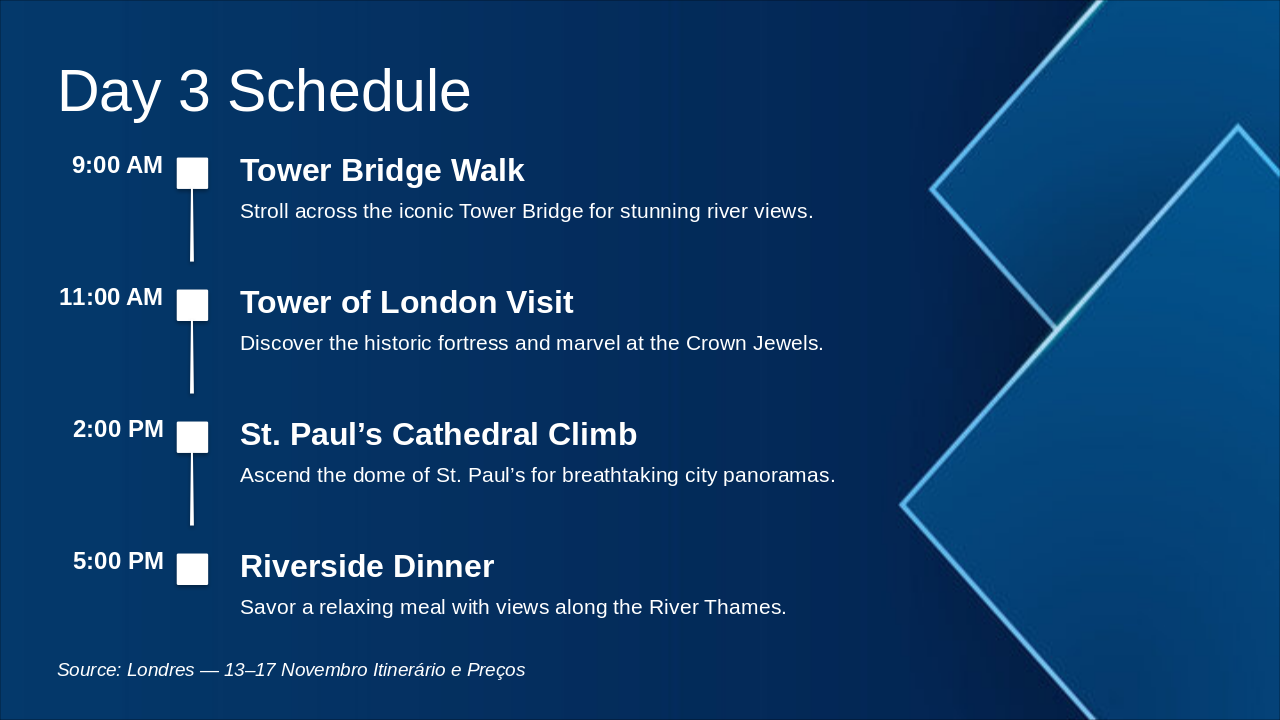 Day 3 Schedule

9:00 AM

Tower Bridge Walk

Stroll across the iconic Tower Bridge for stunning river views.

11:00 AM

Tower of London Visit

Discover the historic fortress and marvel at the Crown Jewels.

2:00 PM

St. Paul’s Cathedral Climb

Ascend the dome of St. Paul’s for breathtaking city panoramas.

5:00 PM

Riverside Dinner

Savor a relaxing meal with views along the River Thames.

Source: Londres — 13–17 Novembro Itinerário e Preços